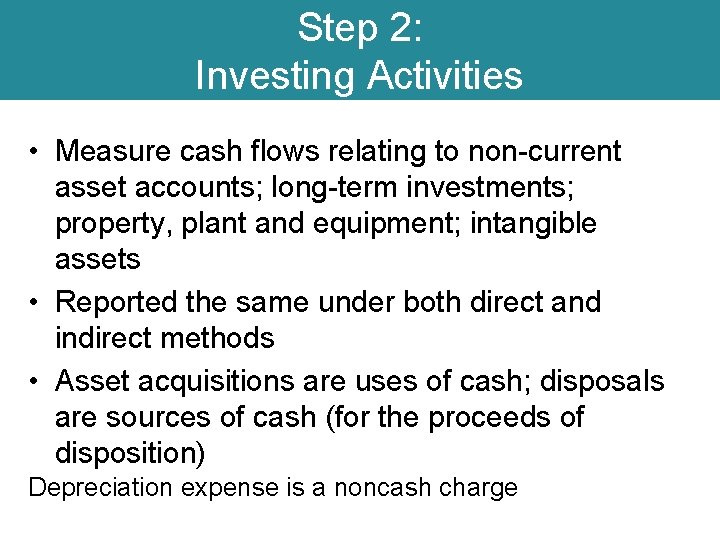 Step 2:
Investing Activities

• Measure cash flows relating to non-current asset accounts; long-term investments; property, plant and equipment; intangible assets
• Reported the same under both direct and indirect methods
• Asset acquisitions are uses of cash; disposals are sources of cash (for the proceeds of disposition)

Depreciation expense is a noncash charge